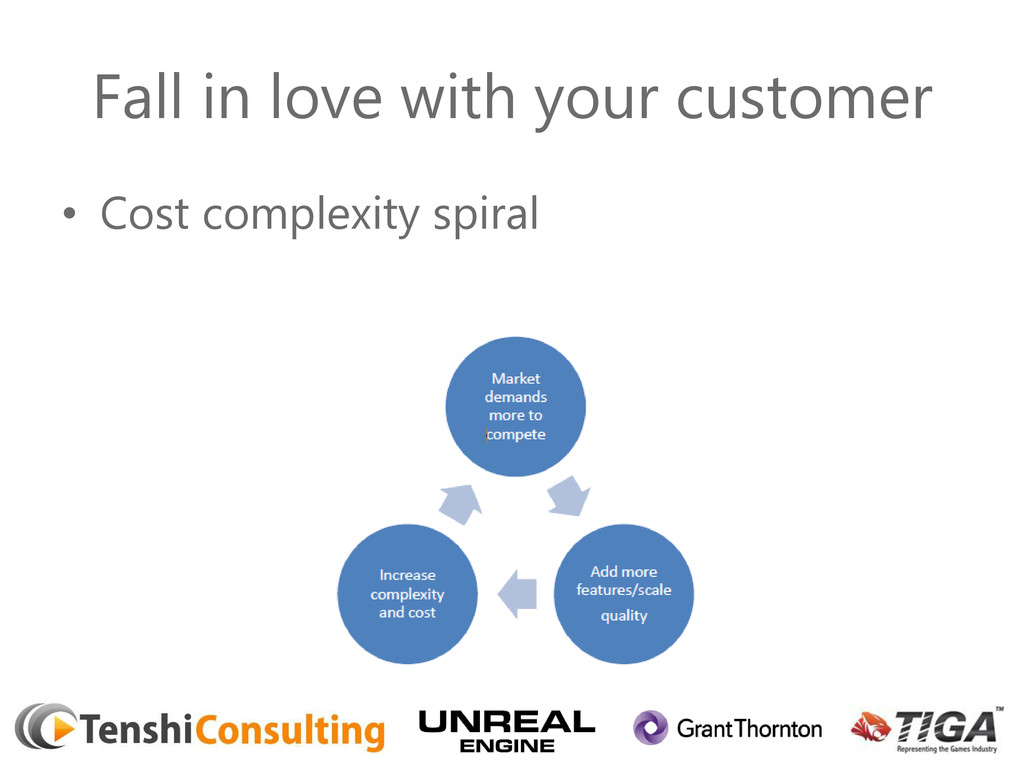 Fall in love with your customer

• Cost complexity spiral

Market demands more to compete

Add more features/scale quality

Increase complexity and cost

TenshiConsulting

UNREAL ENGINE

GrantThornton

TIGA™ Representing the Games Industry